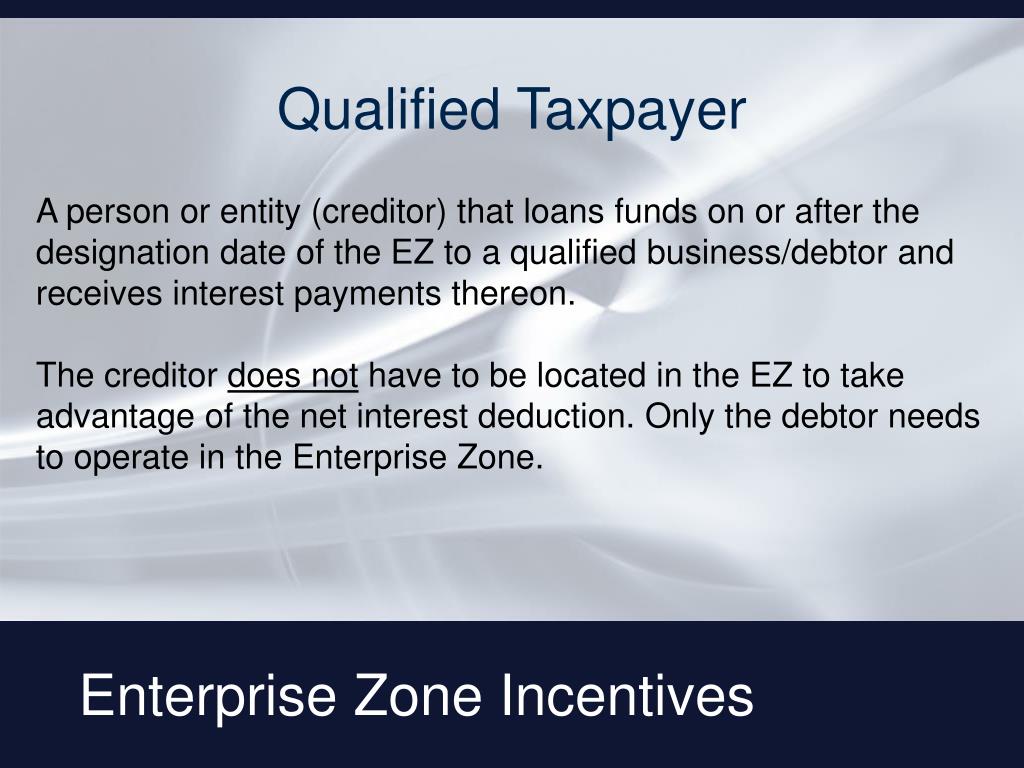 Qualified Taxpayer

A person or entity (creditor) that loans funds on or after the designation date of the EZ to a qualified business/debtor and receives interest payments thereon.

The creditor does not have to be located in the EZ to take advantage of the net interest deduction. Only the debtor needs to operate in the Enterprise Zone.

Enterprise Zone Incentives